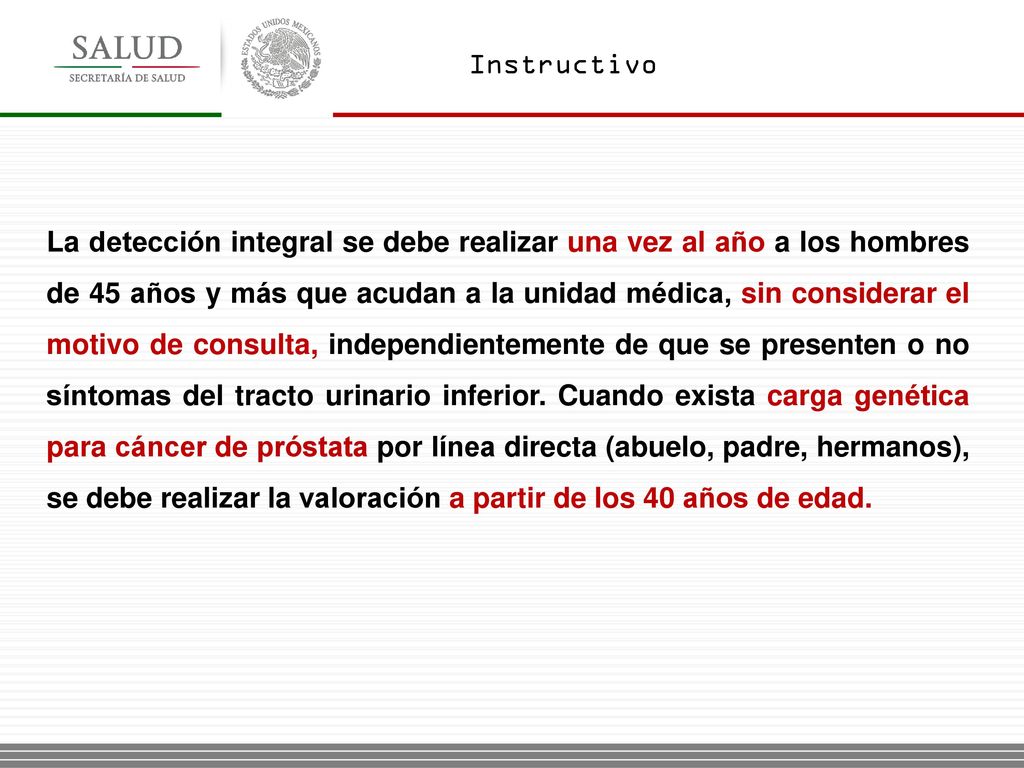 SALUD
SECRETARÍA DE SALUD

ESTADOS UNIDOS MEXICANOS

Instructivo

La detección integral se debe realizar una vez al año a los hombres de 45 años y más que acudan a la unidad médica, sin considerar el motivo de consulta, independientemente de que se presenten o no síntomas del tracto urinario inferior. Cuando exista carga genética para cáncer de próstata por línea directa (abuelo, padre, hermanos), se debe realizar la valoración a partir de los 40 años de edad.